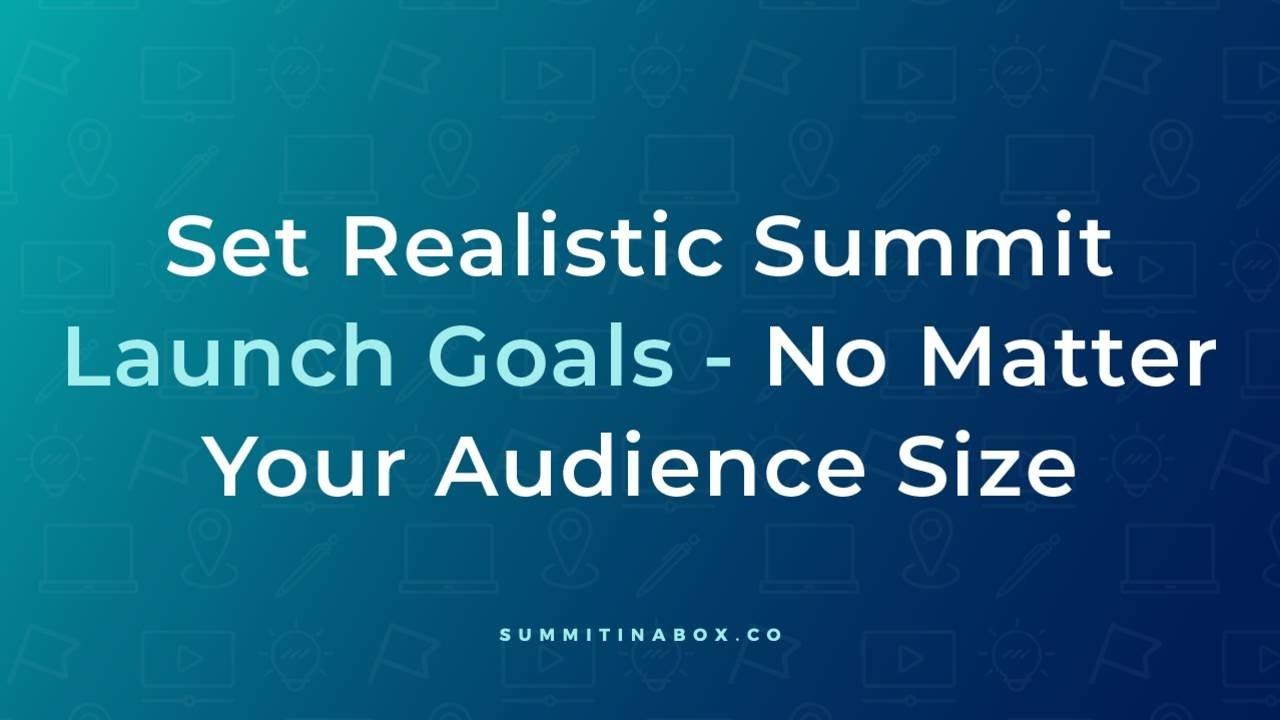 Set Realistic Summit Launch Goals - No Matter Your Audience Size

SUMMITINABOX.CO